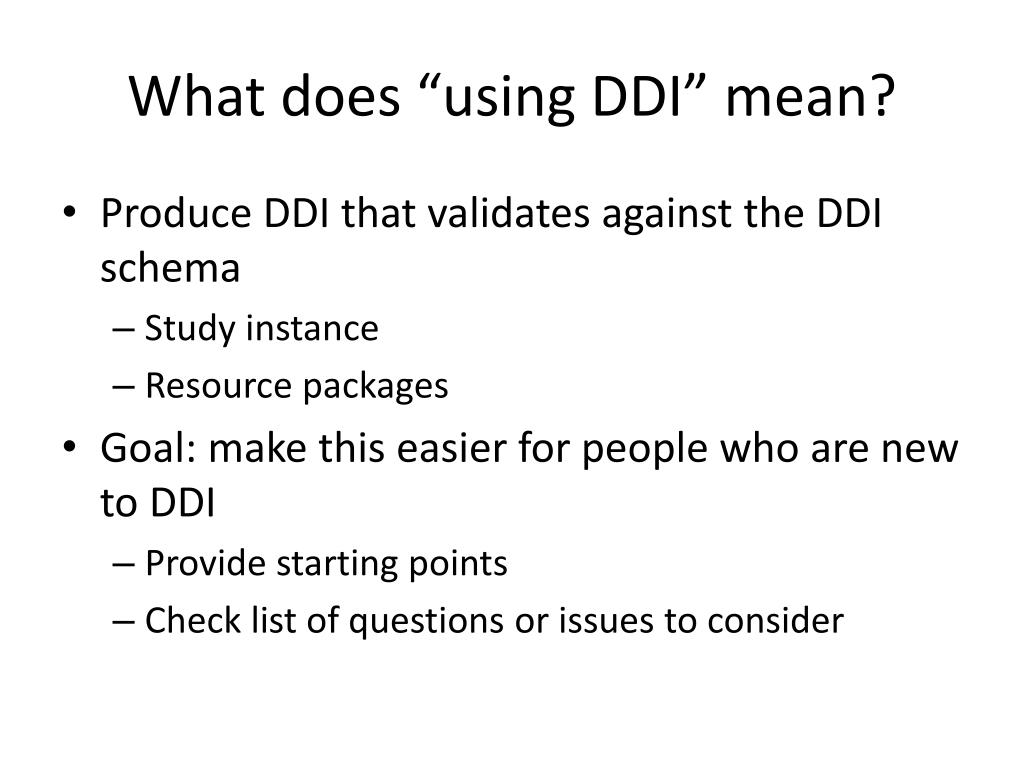 What does “using DDI” mean?

• Produce DDI that validates against the DDI schema
– Study instance
– Resource packages
• Goal: make this easier for people who are new to DDI
– Provide starting points
– Check list of questions or issues to consider